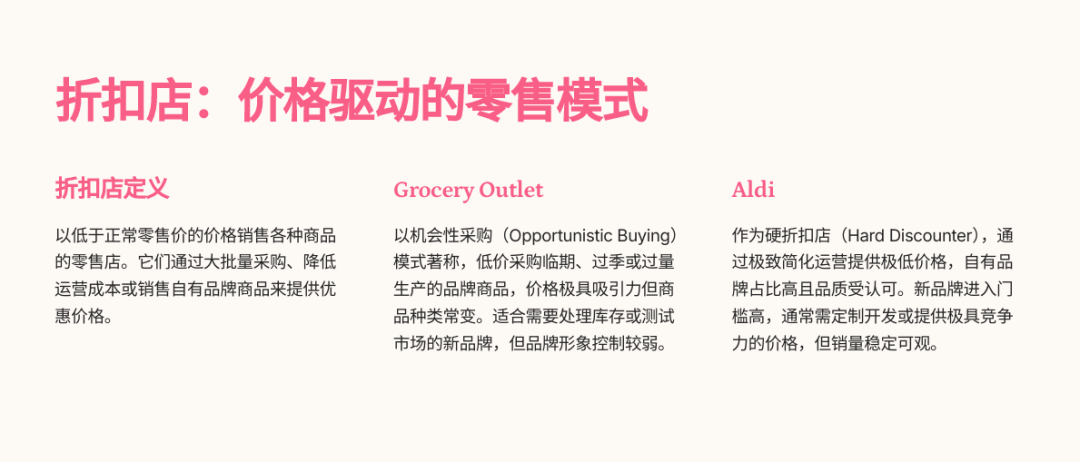 折扣店：价格驱动的零售模式

折扣店定义

以低于正常零售价的价格销售各种商品的零售店。它们通过大批量采购、降低运营成本或销售自有品牌商品来提供优惠价格。

Grocery Outlet

以机会性采购（Opportunistic Buying）模式著称，低价采购临期、过季或过量生产的品牌商品，价格极具吸引力但商品种类常变。适合需要处理库存或测试市场的新品牌，但品牌形象控制较弱。

Aldi

作为硬折扣店（Hard Discounter），通过极致简化运营提供极低价格，自有品牌占比高且品质受认可。新品牌进入门槛高，通常需定制开发或提供极具竞争力的价格，但销量稳定可观。